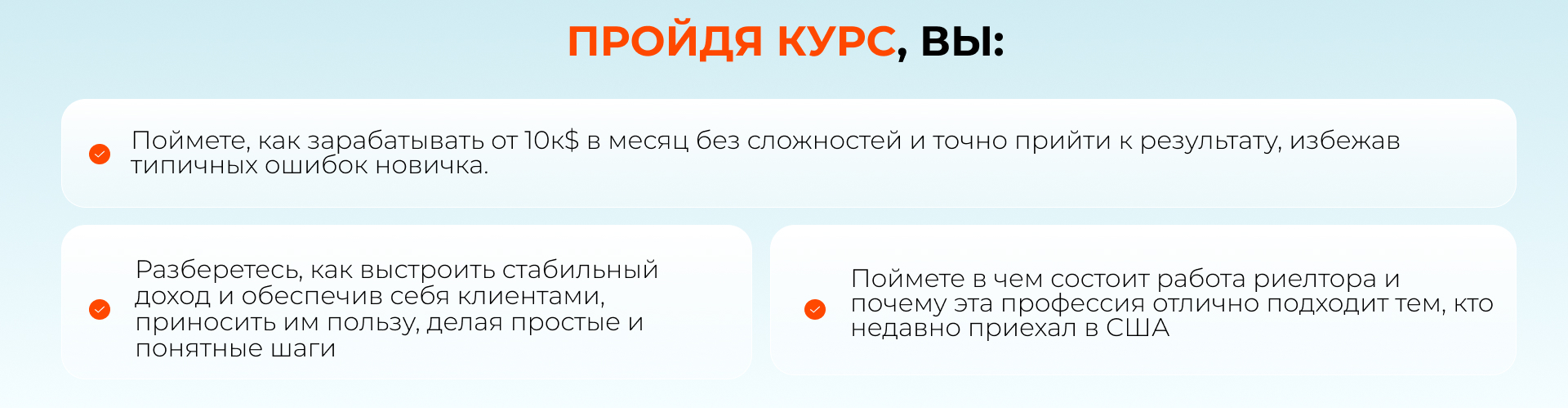 ПРОЙДЯ КУРС, ВЫ:

Поймете, как зарабатывать от 10к$ в месяц без сложностей и точно прийти к результату, избежав типичных ошибок новичка.

Разберетесь, как выстроить стабильный доход и обеспечив себя клиентами, приносить им пользу, делая простые и понятные шаги

Поймете в чем состоит работа риелтора и почему эта профессия отлично подходит тем, кто недавно приехал в США